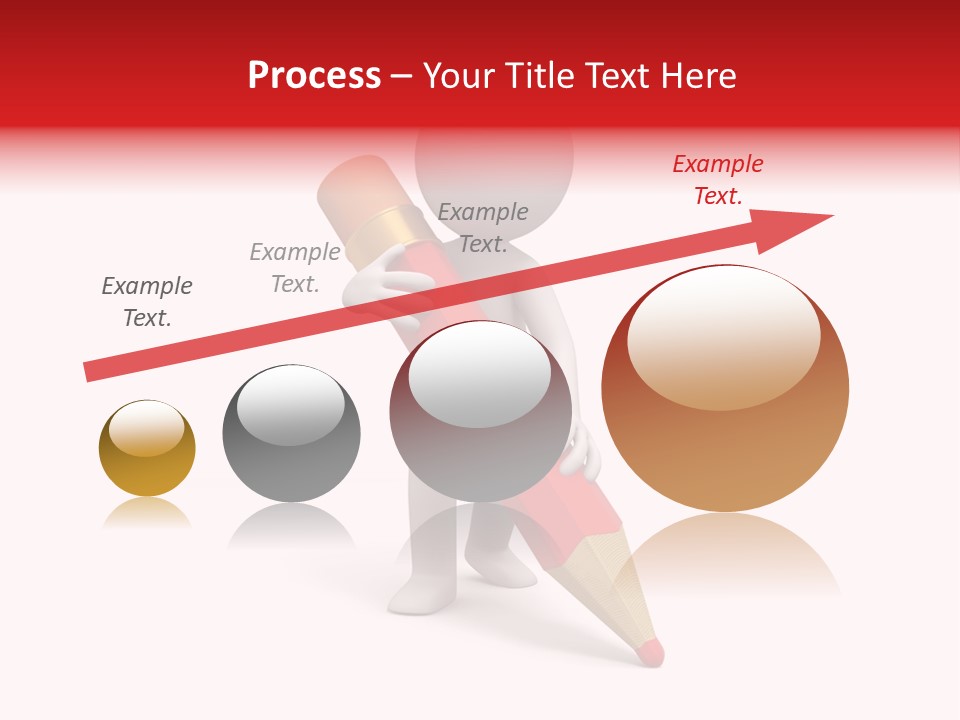 Process – Your Title Text Here

Example Text.

Example Text.

Example Text.

Example Text.